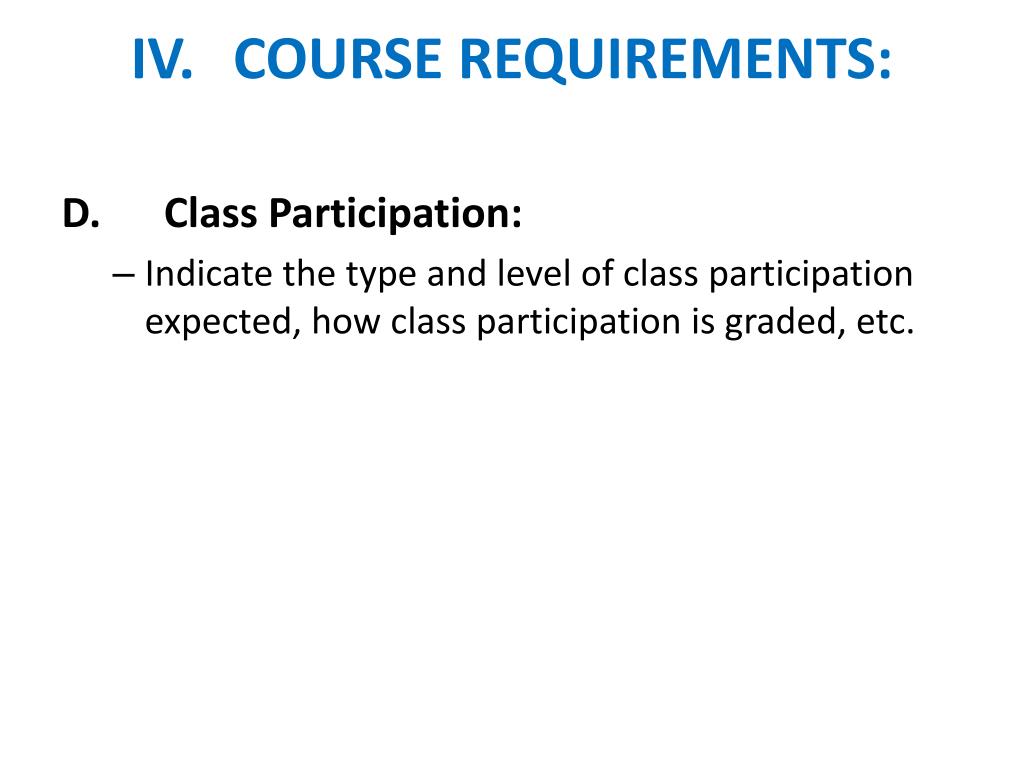 IV. COURSE REQUIREMENTS:

D. Class Participation:

– Indicate the type and level of class participation expected, how class participation is graded, etc.